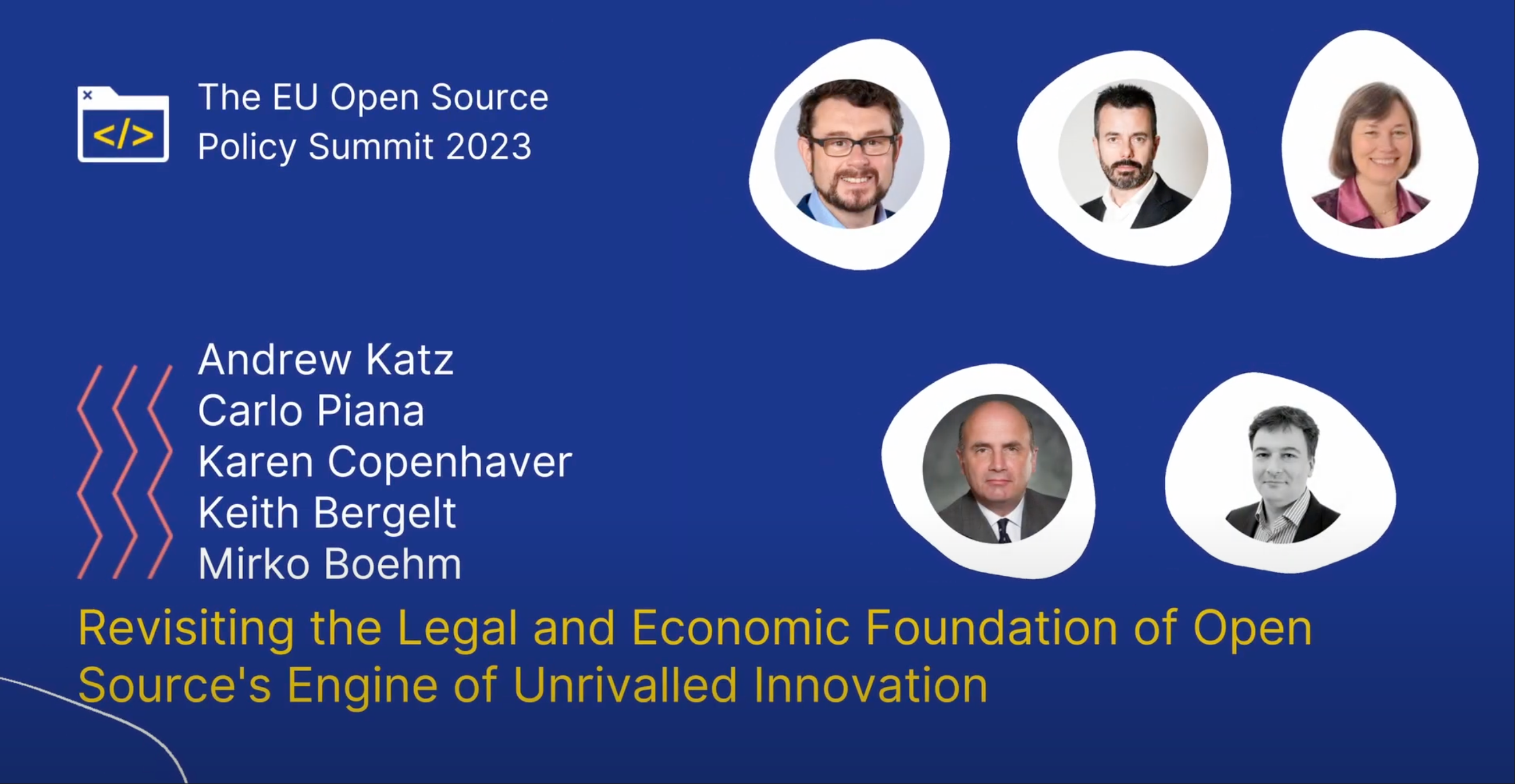 </>

The EU Open Source Policy Summit 2023

Andrew Katz
Carlo Piana
Karen Copenhaver
Keith Bergelt
Mirko Boehm

Revisiting the Legal and Economic Foundation of Open Source's Engine of Unrivalled Innovation